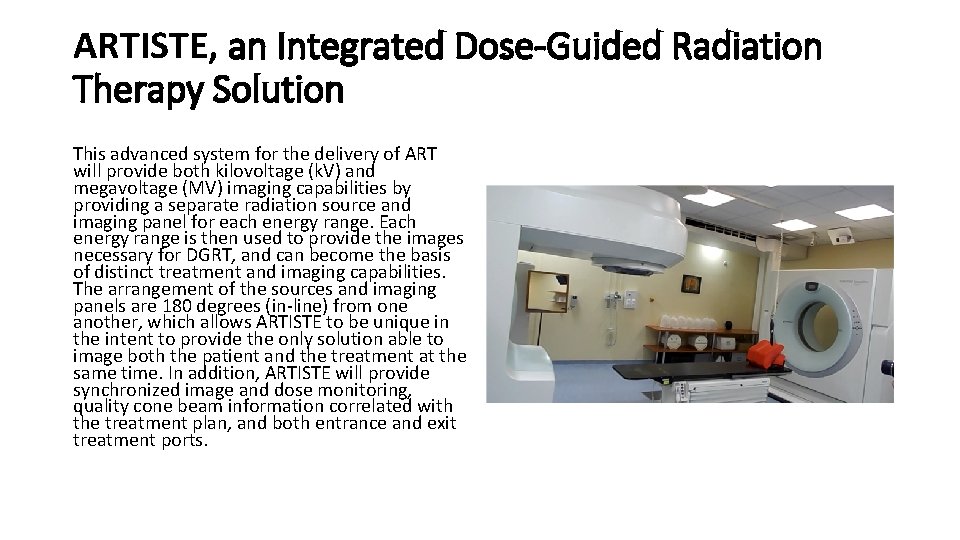 ARTISTE, an Integrated Dose-Guided Radiation Therapy Solution

This advanced system for the delivery of ART will provide both kilovoltage (kV) and megavoltage (MV) imaging capabilities by providing a separate radiation source and imaging panel for each energy range. Each energy range is then used to provide the images necessary for DGRT, and can become the basis of distinct treatment and imaging capabilities. The arrangement of the sources and imaging panels are 180 degrees (in-line) from one another, which allows ARTISTE to be unique in the intent to provide the only solution able to image both the patient and the treatment at the same time. In addition, ARTISTE will provide synchronized image and dose monitoring, quality cone beam information correlated with the treatment plan, and both entrance and exit treatment ports.